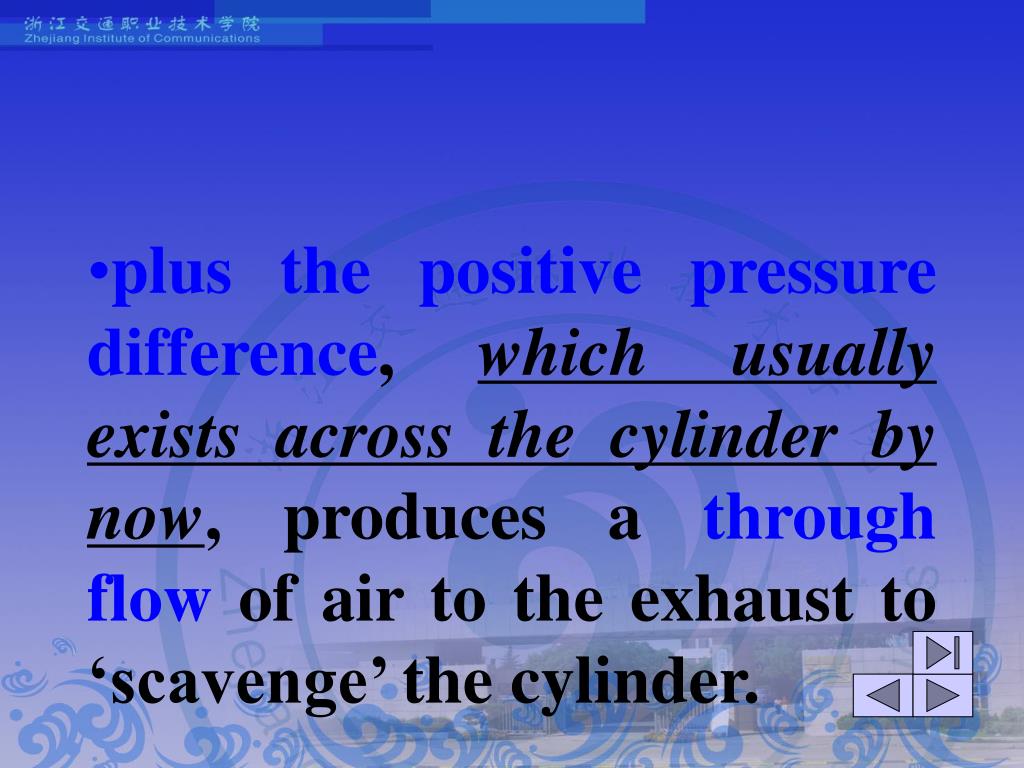 浙江交通职业技术学院
Zhejiang Institute of Communications

•plus the positive pressure difference, which usually exists across the cylinder by now, produces a through flow of air to the exhaust to ‘scavenge’ the cylinder.